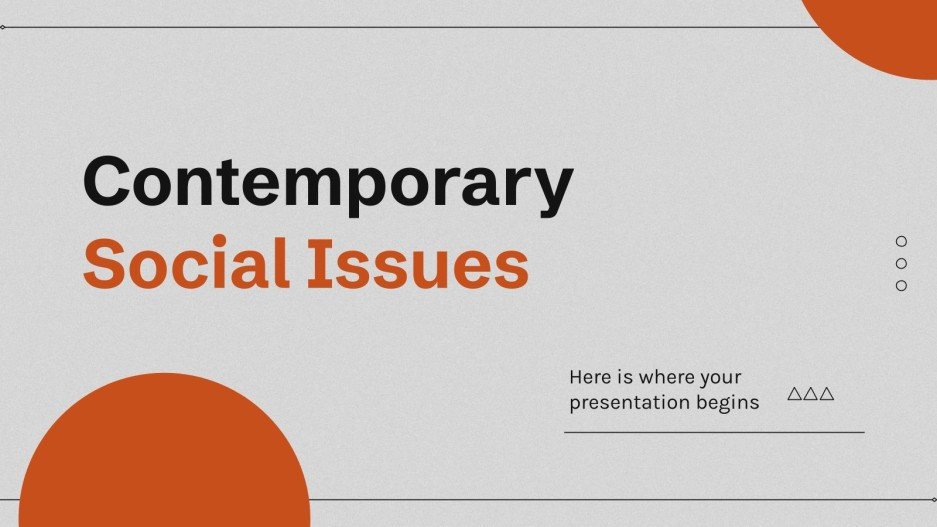 Contemporary
Social Issues

Here is where your presentation begins